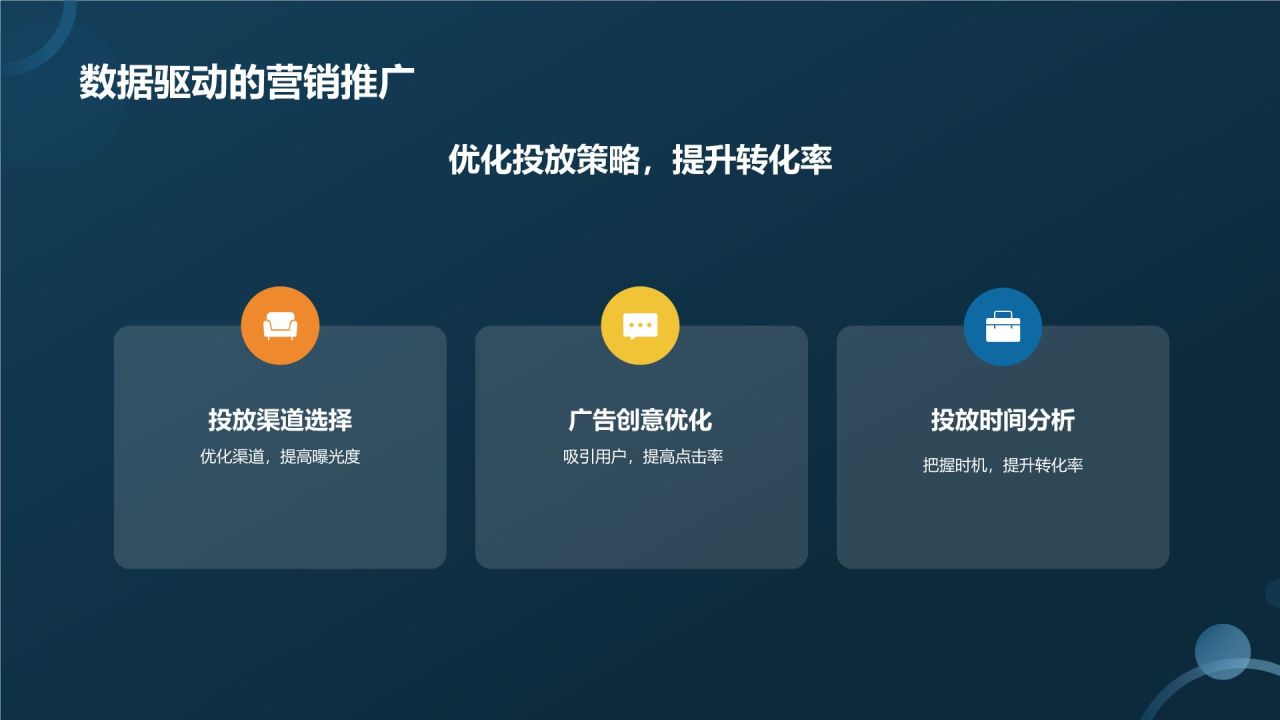 数据驱动的营销推广

优化投放策略，提升转化率

投放渠道选择

优化渠道，提高曝光度

广告创意优化

吸引用户，提高点击率

投放时间分析

把握时机，提升转化率